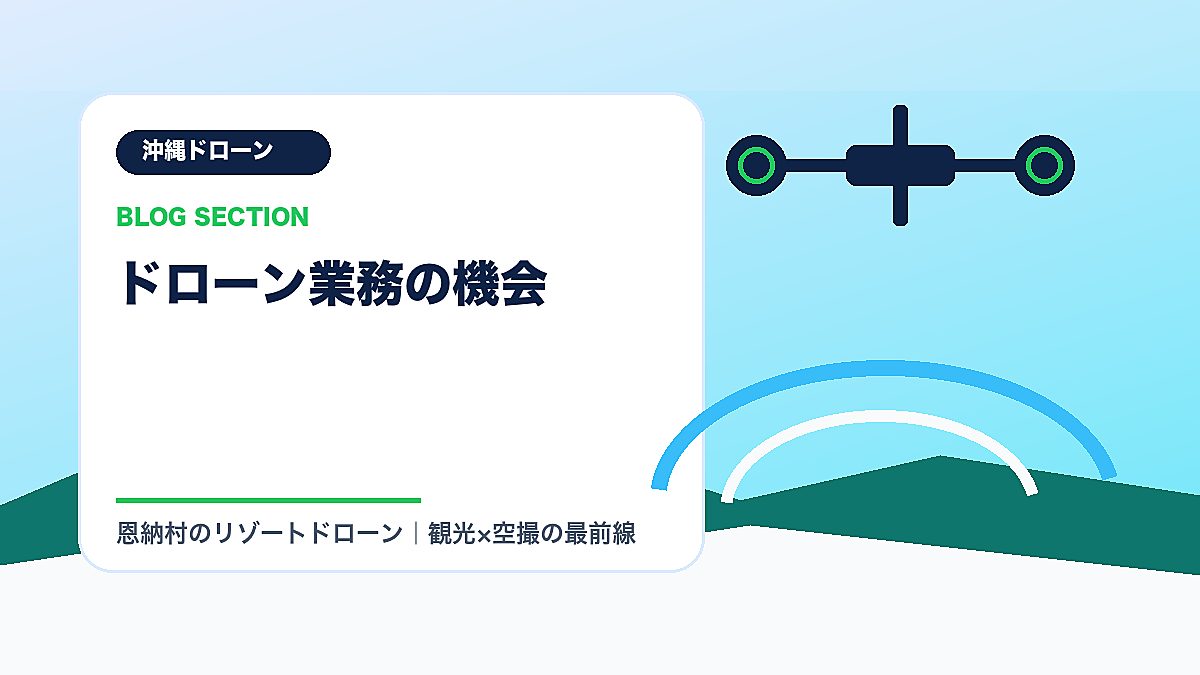 沖縄ドローン

BLOG SECTION

ドローン業務の機会

恩納村のリゾートドローン｜観光×空撮の最前線